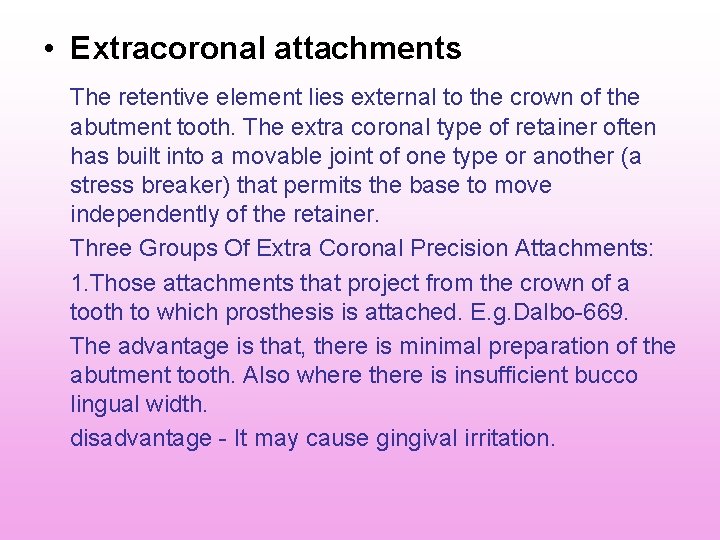 • Extracoronal attachments

The retentive element lies external to the crown of the abutment tooth. The extra coronal type of retainer often has built into a movable joint of one type or another (a stress breaker) that permits the base to move independently of the retainer.

Three Groups Of Extra Coronal Precision Attachments:

1.Those attachments that project from the crown of a tooth to which prosthesis is attached. E.g.Dalbo-669.

The advantage is that, there is minimal preparation of the abutment tooth. Also where there is insufficient bucco lingual width.

disadvantage - It may cause gingival irritation.